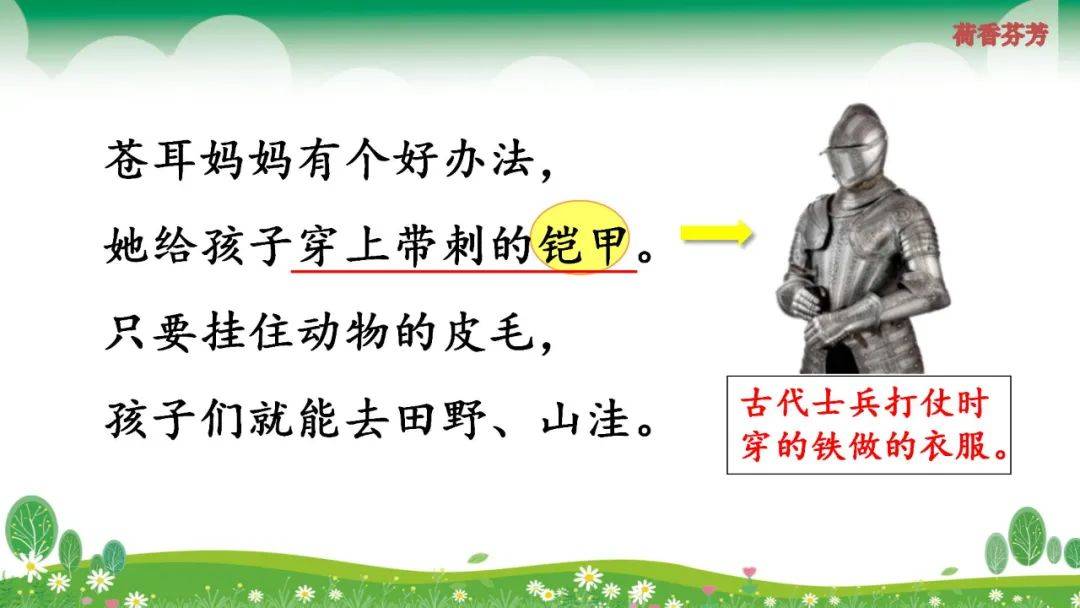 荷香芬芳

苍耳妈妈有个好办法，
她给孩子穿上带刺的铠甲。
只要挂住动物的皮毛，
孩子们就能去田野、山洼。

古代士兵打仗时穿的铁做的衣服。